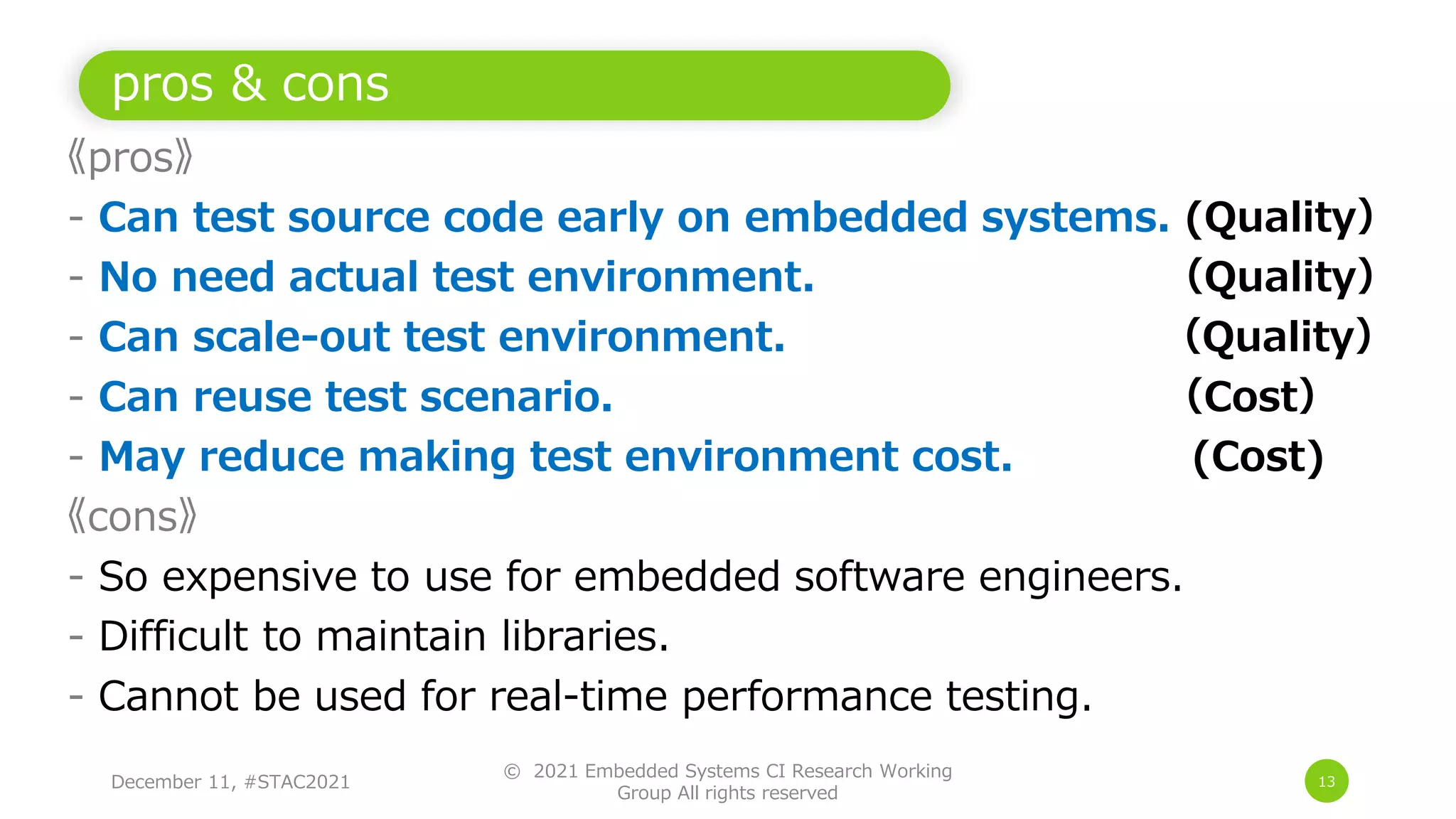 pros & cons

《pros》

- Can test source code early on embedded systems. (Quality)
- No need actual test environment. (Quality)
- Can scale-out test environment. (Quality)
- Can reuse test scenario. (Cost)
- May reduce making test environment cost. (Cost)

《cons》

- So expensive to use for embedded software engineers.
- Difficult to maintain libraries.
- Cannot be used for real-time performance testing.

December 11, #STAC2021

© 2021 Embedded Systems CI Research Working Group All rights reserved

13